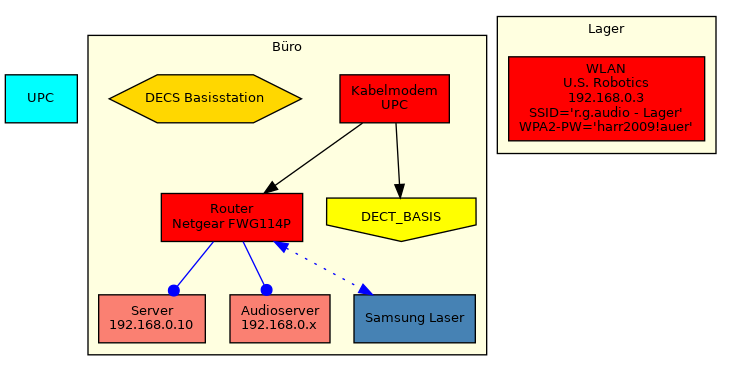 UPC

Büro

DECS Basisstation

Kabelmodem
UPC

Router
Netgear FWG114P

DECT_BASIS

Server
192.168.0.10

Audioserver
192.168.0.x

Samsung Laser

Lager

WLAN
U.S. Robotics
192.168.0.3
SSID='r.g.audio - Lager'
WPA2-PW='harr2009!auer'